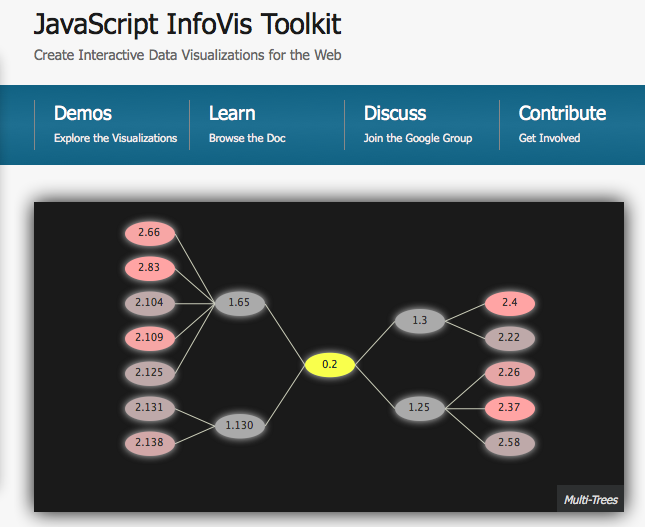 JavaScript InfoVis Toolkit

Create Interactive Data Visualizations for the Web

Demos
Explore the Visualizations

Learn
Browse the Doc

Discuss
Join the Google Group

Contribute
Get Involved

2.66
2.83
2.104
2.109
2.125
2.131
2.138
1.65
1.130
0.2
1.3
1.25
2.4
2.22
2.26
2.37
2.58

Multi-Trees